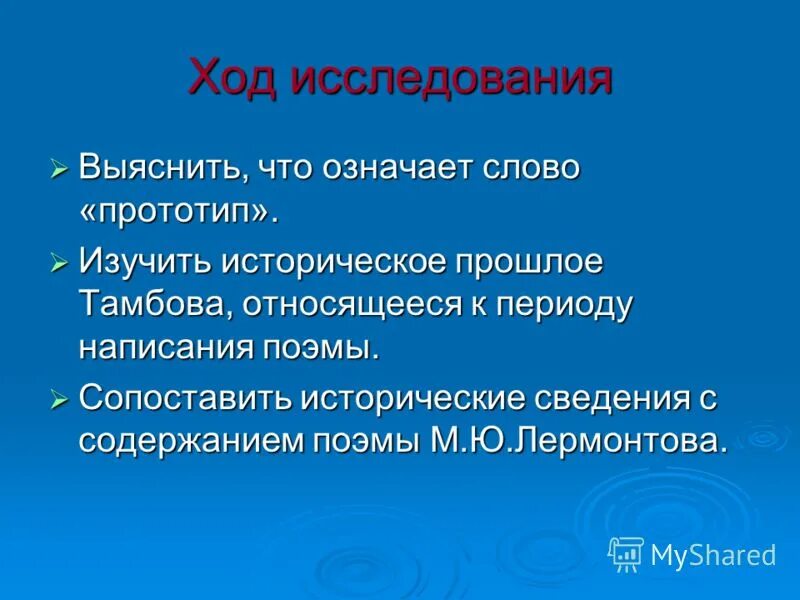 Ход исследования

➢ Выяснить, что означает слово «прототип».

➢ Изучить историческое прошлое Тамбова, относящееся к периоду написания поэмы.

➢ Сопоставить исторические сведения с содержанием поэмы М.Ю.Лермонтова.

MyShared